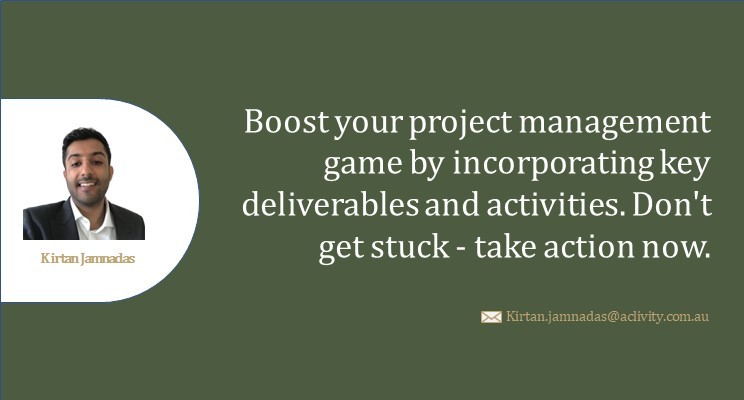 Kirtan Jamnadas

Boost your project management game by incorporating key deliverables and activities. Don't get stuck - take action now.

Kirtan.jamnadas@aclivity.com.au